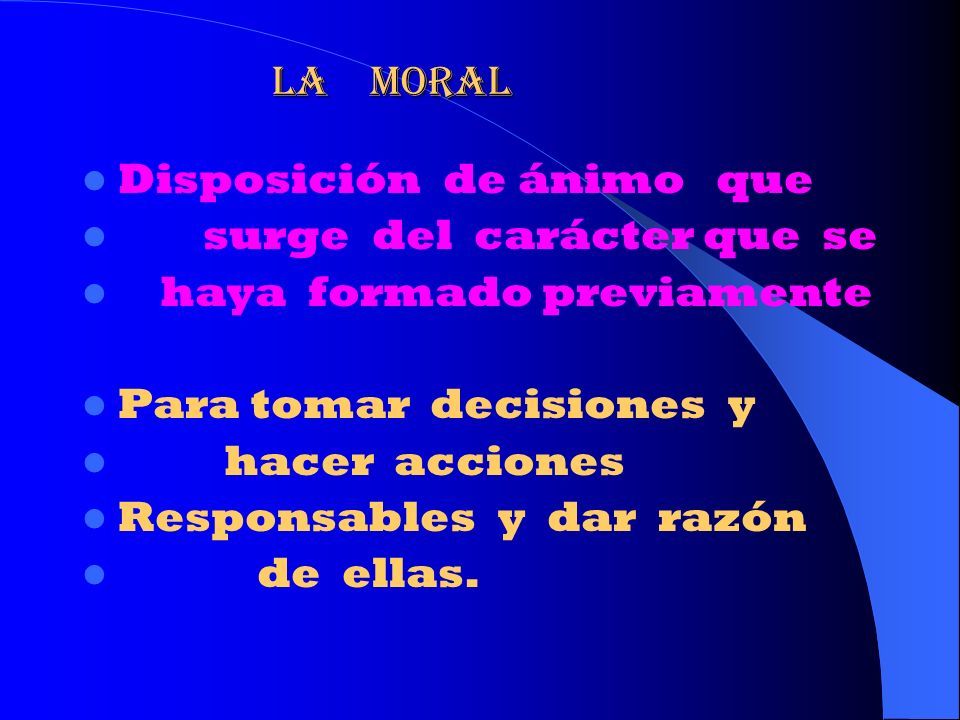 LA MORAL

- Disposición de ánimo que
- surge del carácter que se
- haya formado previamente

- Para tomar decisiones y
- hacer acciones
- Responsables y dar razón
- de ellas.